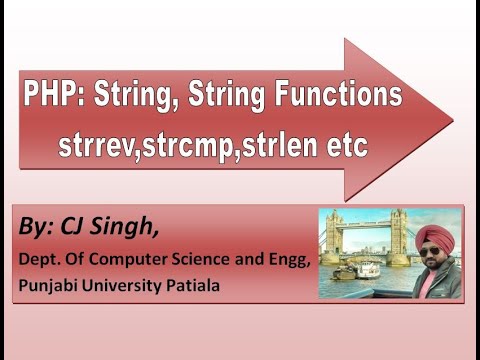 PHP: String, String Functions
strrev,strcmp,strlen etc

By: CJ Singh,
Dept. Of Computer Science and Engg,
Punjabi University Patiala